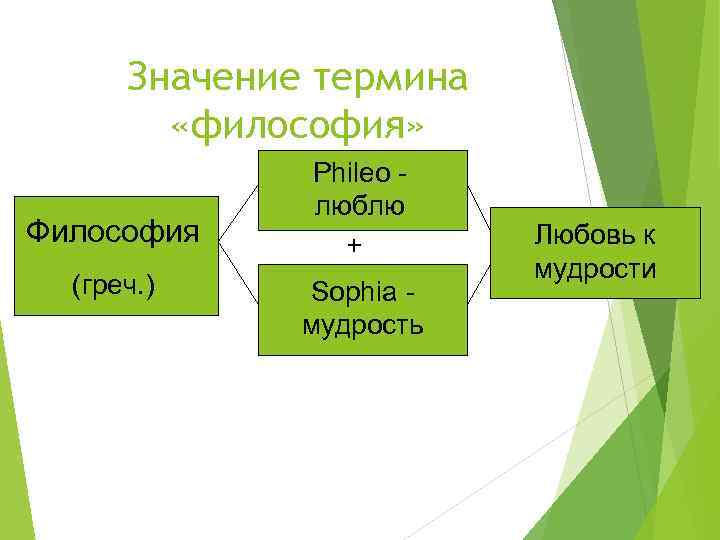 Значение термина «философия»

Философия

(греч.)

Phileo - люблю

+

Sophia - мудрость

Любовь к мудрости